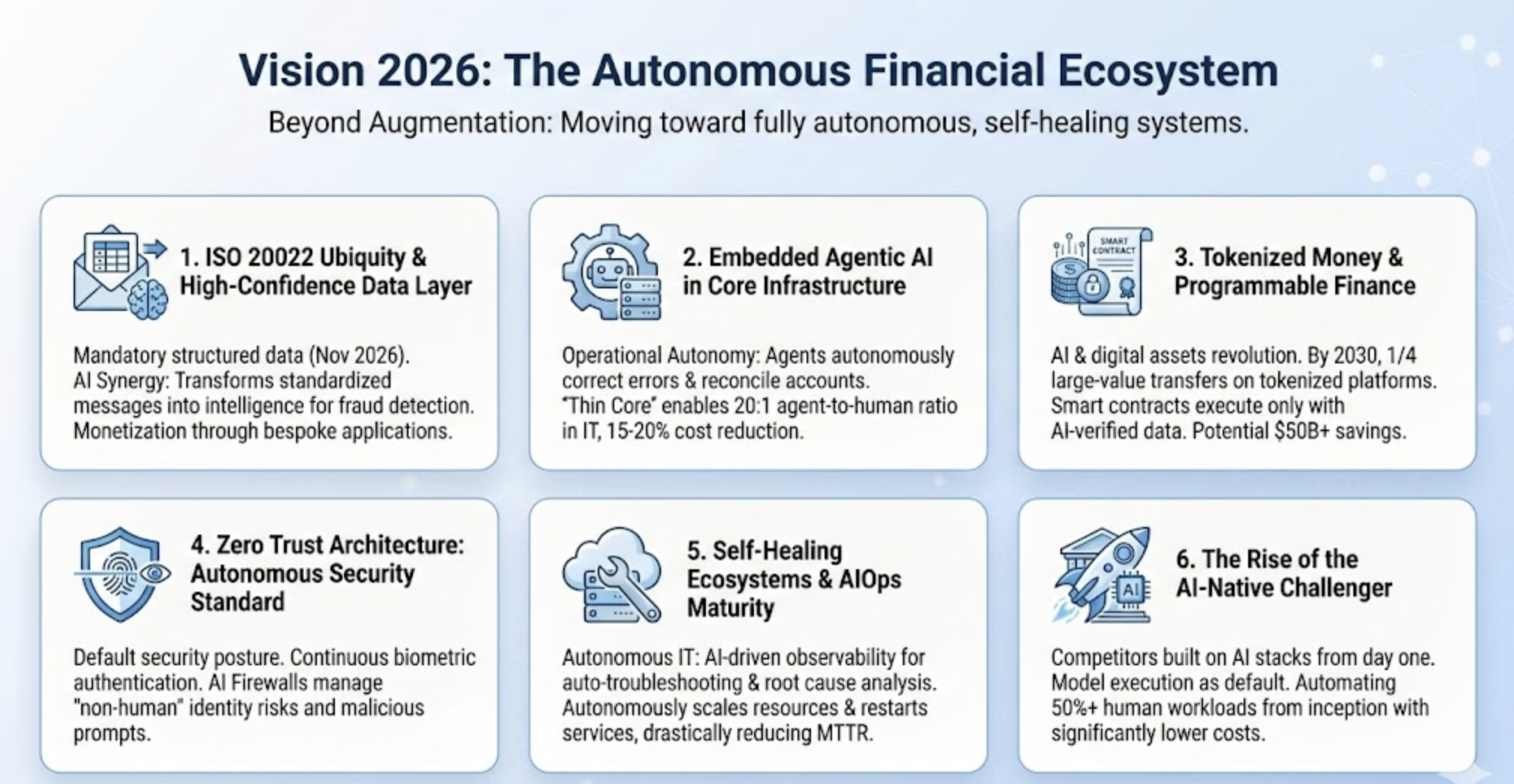 Vision 2026: The Autonomous Financial Ecosystem

Beyond Augmentation: Moving toward fully autonomous, self-healing systems.

1. ISO 20022 Ubiquity & High-Confidence Data Layer

Mandatory structured data (Nov 2026). AI Synergy: Transforms standardized messages into intelligence for fraud detection. Monetization through bespoke applications.

2. Embedded Agentic AI in Core Infrastructure

Operational Autonomy: Agents autonomously correct errors & reconcile accounts. "Thin Core" enables 20:1 agent-to-human ratio in IT, 15-20% cost reduction.

SMART CONTRACT

3. Tokenized Money & Programmable Finance

AI & digital assets revolution. By 2030, 1/4 large-value transfers on tokenized platforms. Smart contracts execute only with AI-verified data. Potential $50B+ savings.

4. Zero Trust Architecture: Autonomous Security Standard

Default security posture. Continuous biometric authentication. AI Firewalls manage "non-human" identity risks and malicious prompts.

5. Self-Healing Ecosystems & AIOps Maturity

Autonomous IT: AI-driven observability for auto-troubleshooting & root cause analysis. Autonomously scales resources & restarts services, drastically reducing MTTR.

AI

6. The Rise of the AI-Native Challenger

Competitors built on AI stacks from day one. Model execution as default. Automating 50%+ human workloads from inception with significantly lower costs.